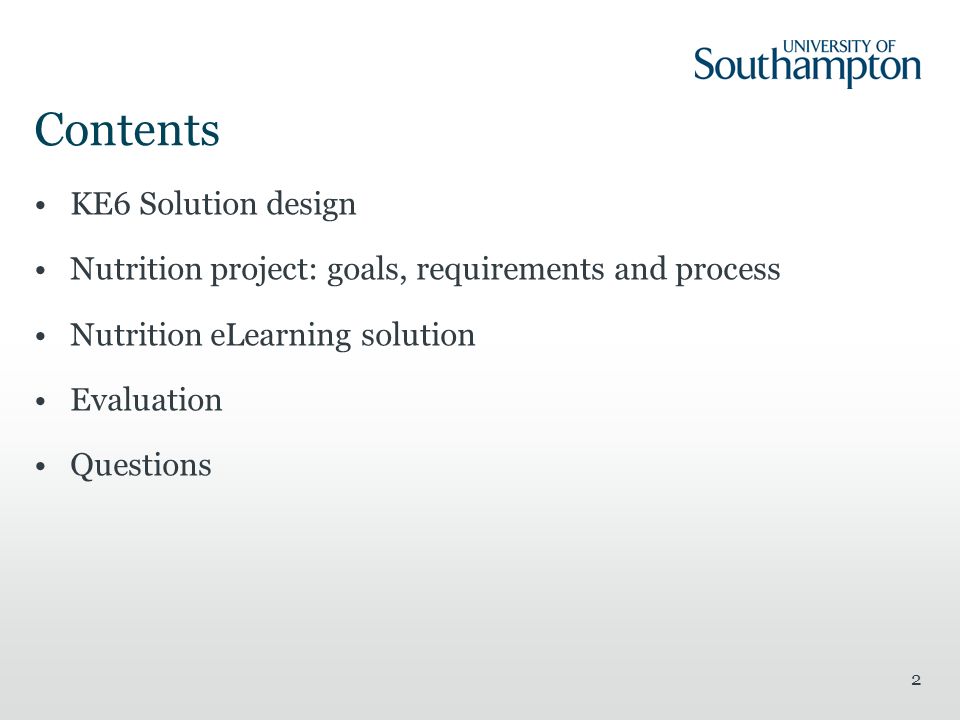 UNIVERSITY OF
Southampton

Contents

• KE6 Solution design
• Nutrition project: goals, requirements and process
• Nutrition eLearning solution
• Evaluation
• Questions

2